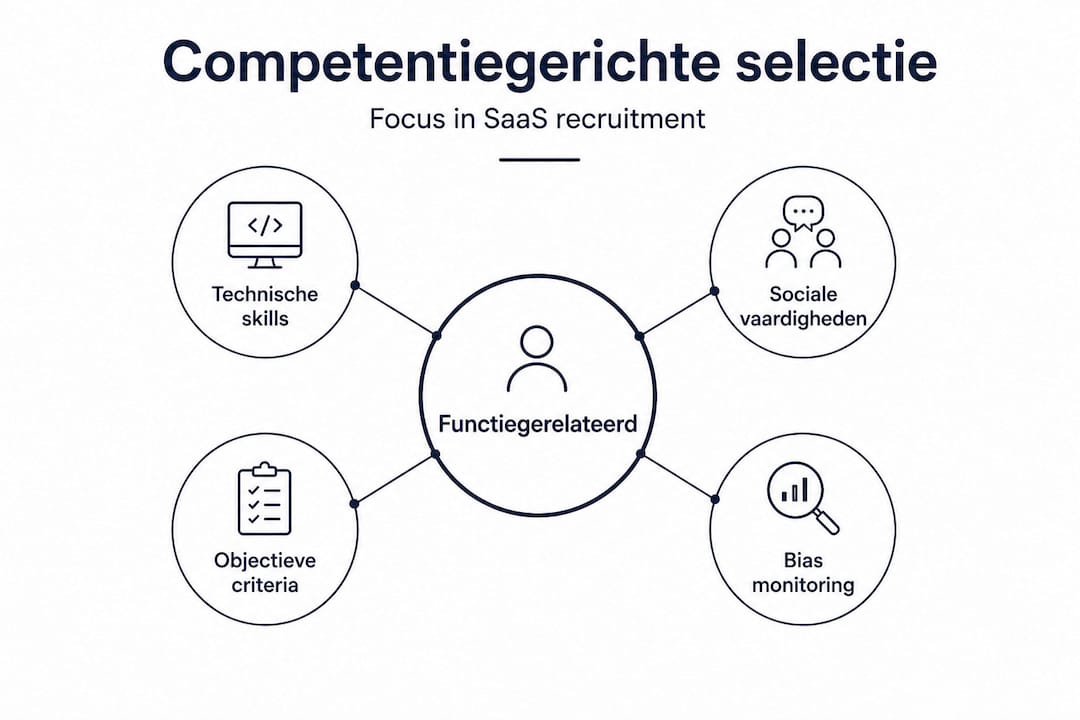 Competentiegerichte selectie

Focus in SaaS recruitment

</>

Technische skills

Sociale vaardigheden

Functiegerelateerd

Objectieve criteria

Bias monitoring